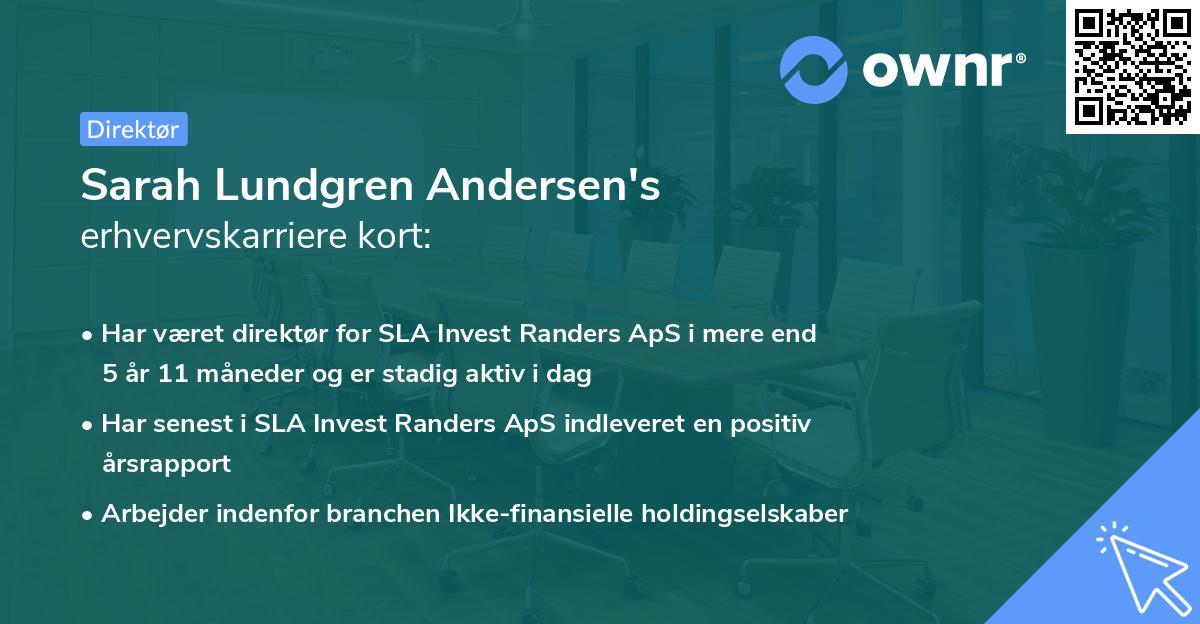 ownr®

Direktør

Sarah Lundgren Andersen's erhvervskarriere kort:

• Har været direktør for SLA Invest Randers ApS i mere end 5 år 11 måneder og er stadig aktiv i dag

• Har senest i SLA Invest Randers ApS indleveret en positiv årsrapport

• Arbejder indenfor branchen Ikke-finansielle holdingselskaber